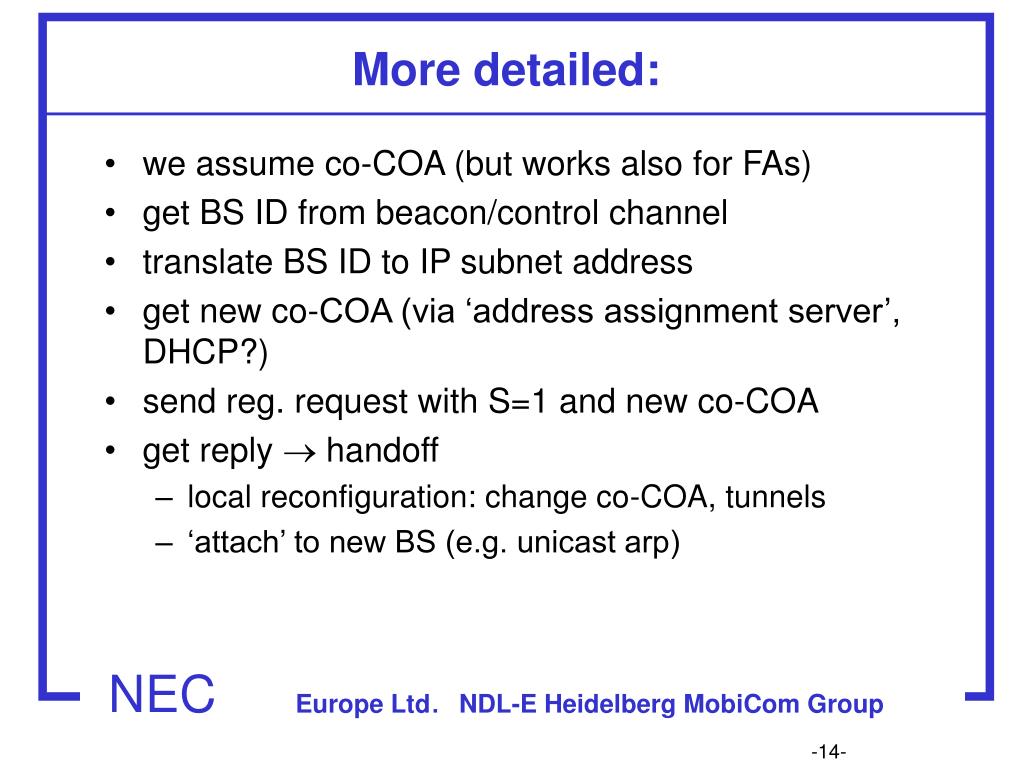 More detailed:

• we assume co-COA (but works also for FAs)
• get BS ID from beacon/control channel
• translate BS ID to IP subnet address
• get new co-COA (via ‘address assignment server’, DHCP?)
• send reg. request with S=1 and new co-COA
• get reply $\rightarrow$ handoff
– local reconfiguration: change co-COA, tunnels
– ‘attach’ to new BS (e.g. unicast arp)

NEC Europe Ltd. NDL-E Heidelberg MobiCom Group

-14-